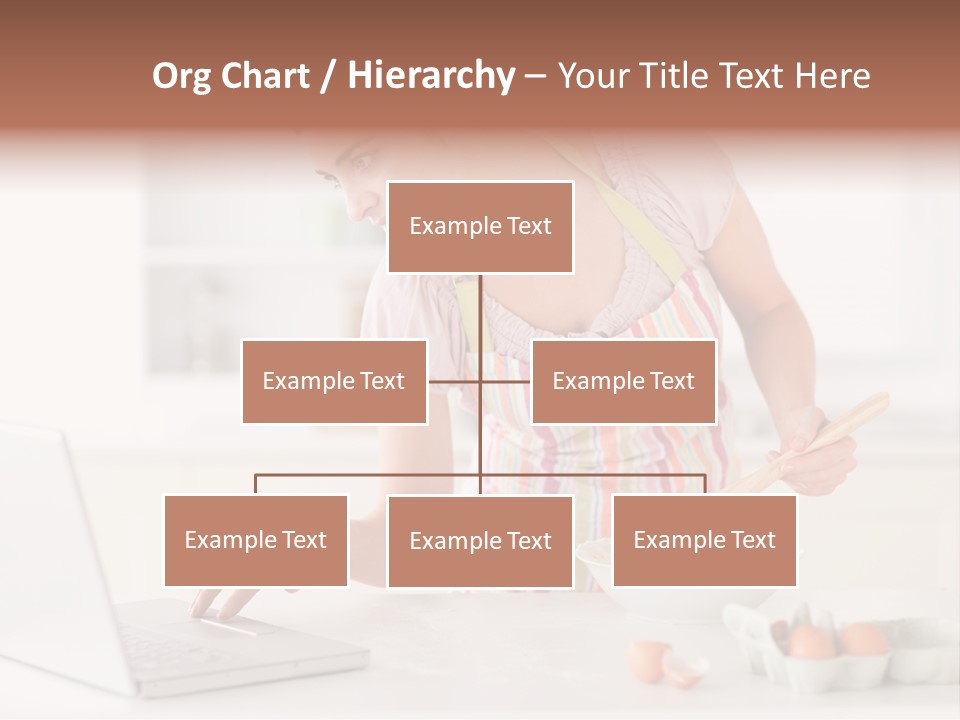 Org Chart / Hierarchy – Your Title Text Here

Example Text

Example Text

Example Text

Example Text

Example Text

Example Text